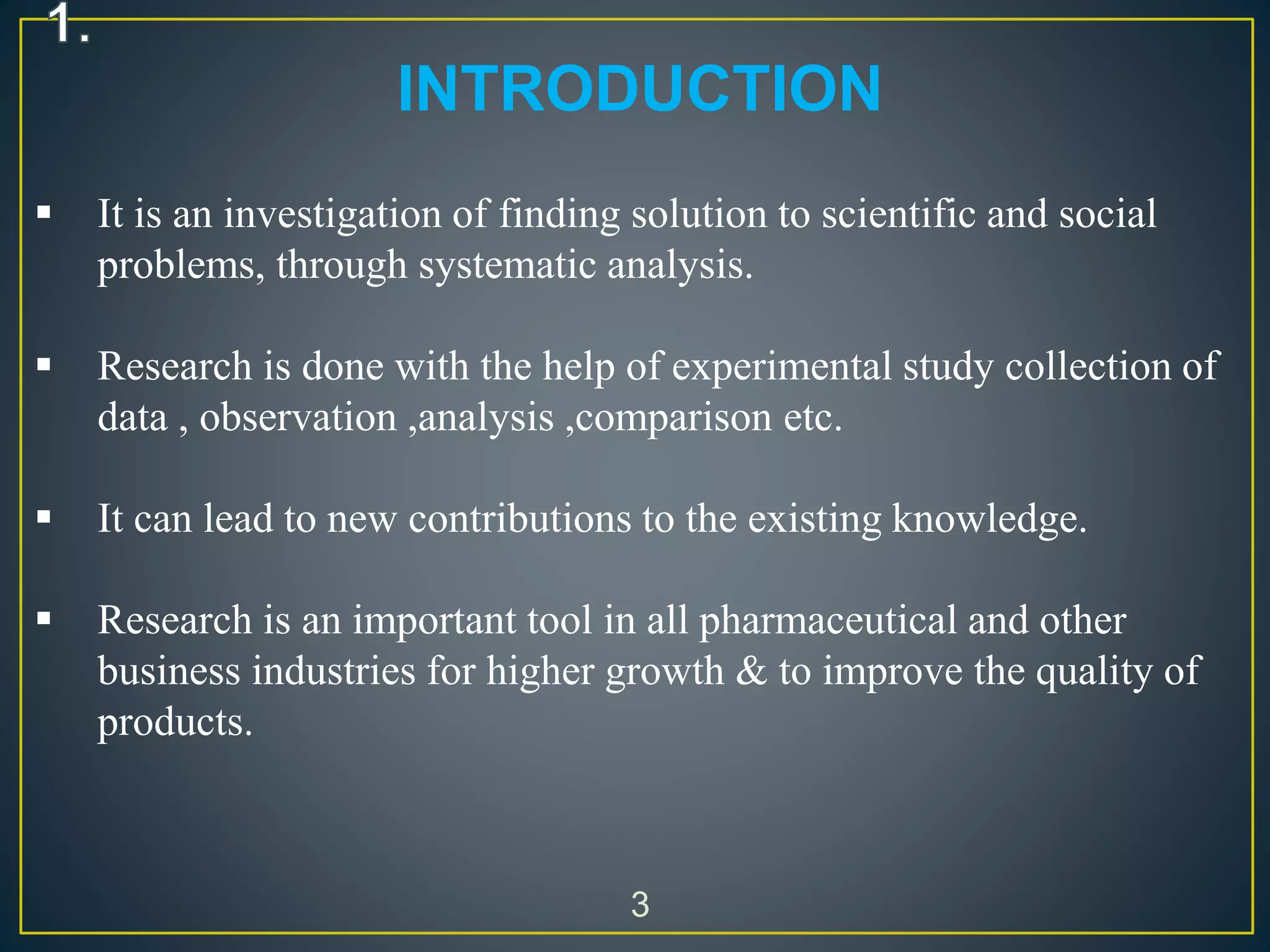 1.

INTRODUCTION

▪ It is an investigation of finding solution to scientific and social problems, through systematic analysis.

▪ Research is done with the help of experimental study collection of data , observation ,analysis ,comparison etc.

▪ It can lead to new contributions to the existing knowledge.

▪ Research is an important tool in all pharmaceutical and other business industries for higher growth & to improve the quality of products.

3